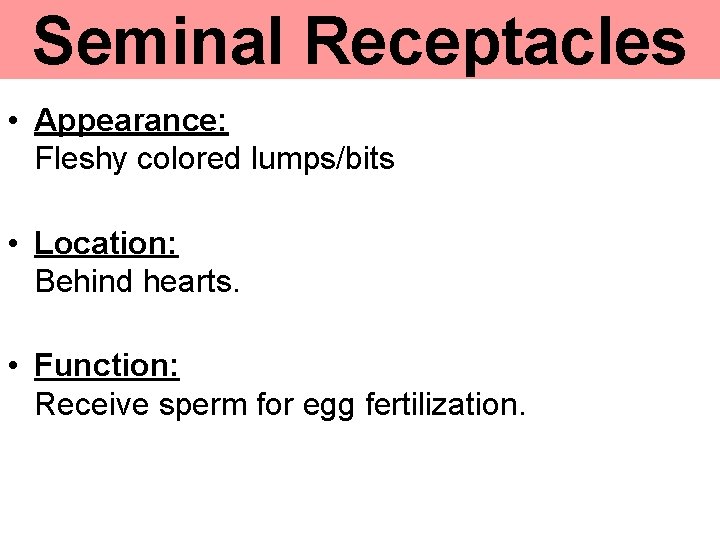 Seminal Receptacles

• Appearance:
Fleshy colored lumps/bits

• Location:
Behind hearts.

• Function:
Receive sperm for egg fertilization.